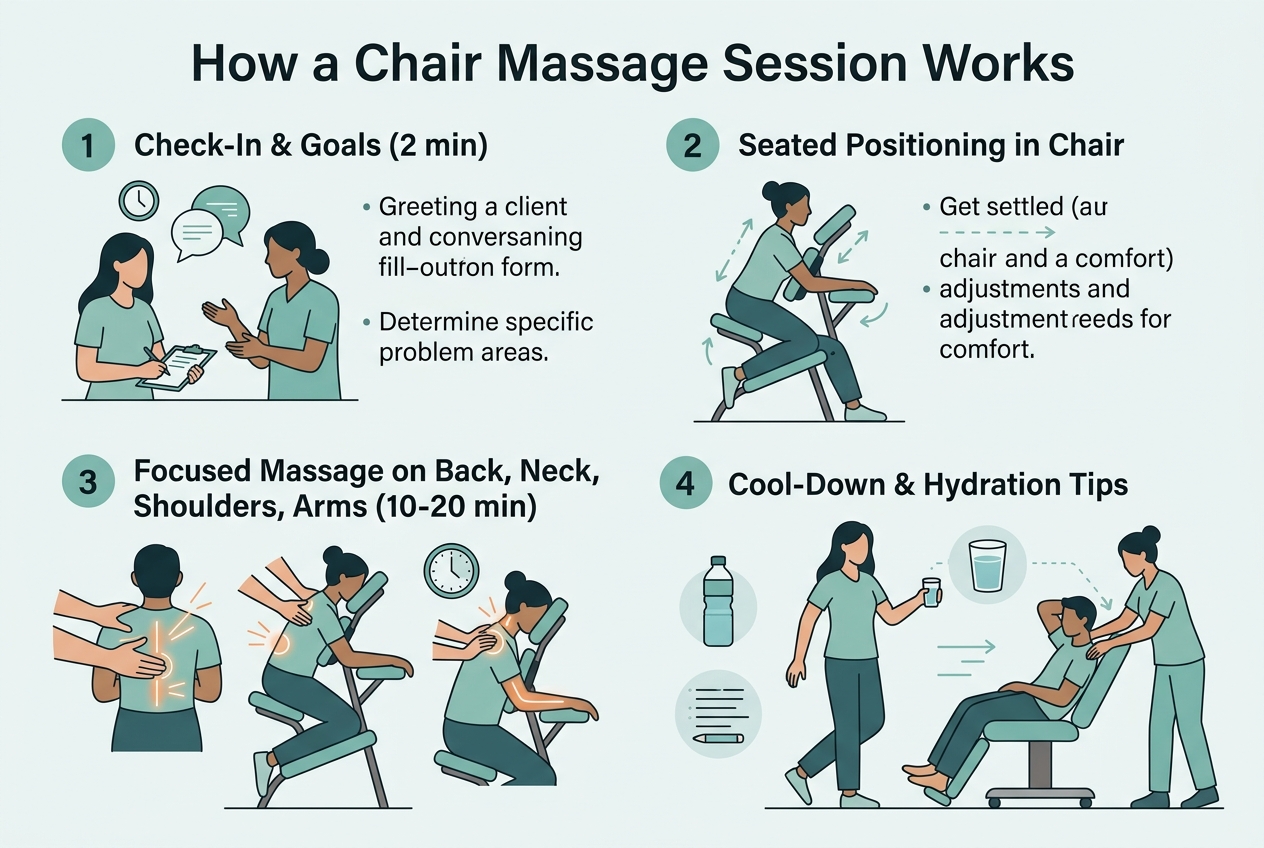 How a Chair Massage Session Works

1 Check-In & Goals (2 min)

• Greeting a client and conversaning fill–outron form.

• Determine specific problem areas.

2 Seated Positioning in Chair

• Get settled (au

chair and a comfort)

• adjustments and adjustment reeds for comfort.

3 Focused Massage on Back, Neck, Shoulders, Arms (10-20 min)

4 Cool-Down & Hydration Tips